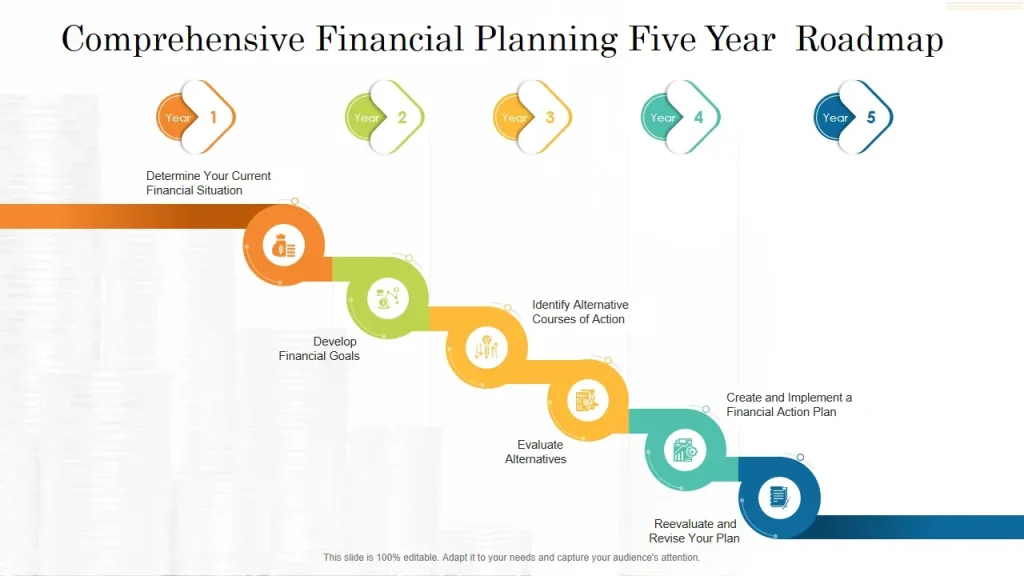 Comprehensive Financial Planning Five Year Roadmap

Year 1

Year 2

Year 3

Year 4

Year 5

Determine Your Current Financial Situation

Develop Financial Goals

Identify Alternative Courses of Action

Evaluate Alternatives

Create and Implement a Financial Action Plan

Reevaluate and Revise Your Plan

This slide is 100% editable. Adapt it to your needs and capture your audience's attention.